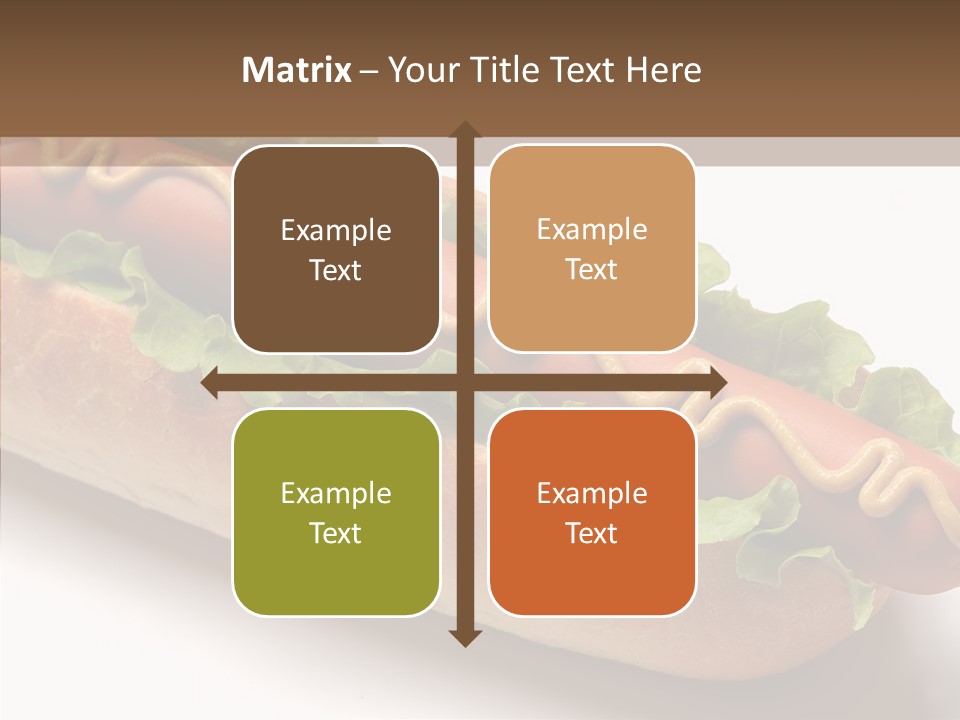 Matrix – Your Title Text Here

Example Text

Example Text

Example Text

Example Text